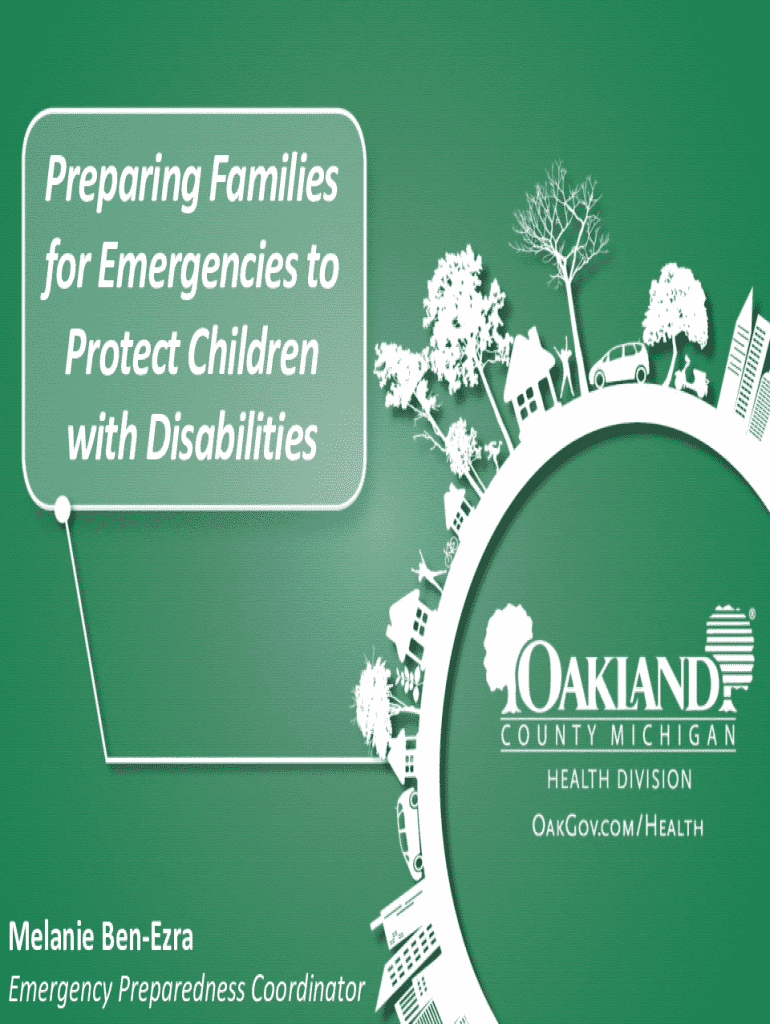 Preparing Families for Emergencies to Protect Children with Disabilities

OAKLAND
COUNTY MICHIGAN
HEALTH DIVISION
OAKGOV.COM/HEALTH

Melanie Ben-Ezra
Emergency Preparedness Coordinator